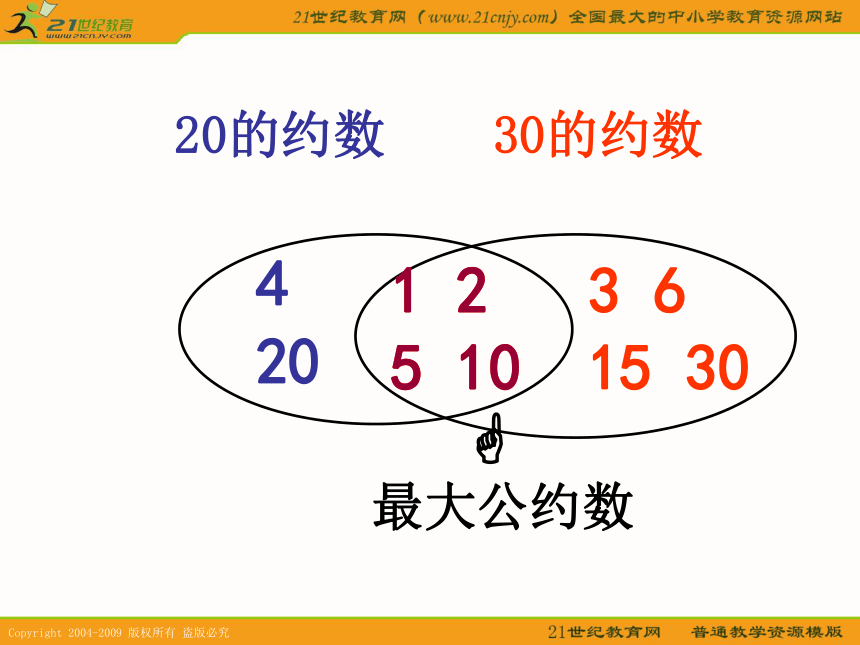 21世纪教育
www.21cnjy.com

21世纪教育网（www.21cnjy.com）全国最大的中小学教育资源网站

20的约数　　30的约数

4
20

1 2
5 10

3 6
15 30

最大公约数

Copyright 2004-2009 版权所有 盗版必究

21世纪教育网　普通教学资源模版